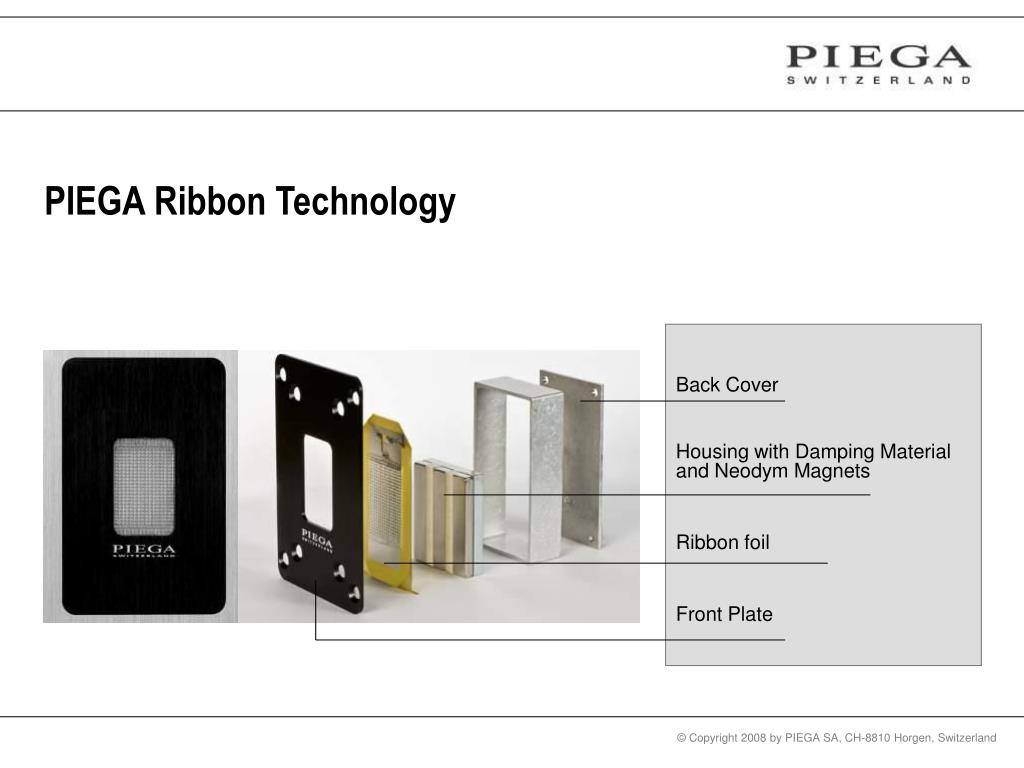 PIEGA
SWITZERLAND

PIEGA Ribbon Technology

PIEGA
SWITZERLAND

PIEGA
SWITZERLAND

Back Cover

Housing with Damping Material and Neodym Magnets

Ribbon foil

Front Plate

© Copyright 2008 by PIEGA SA, CH-8810 Horgen, Switzerland